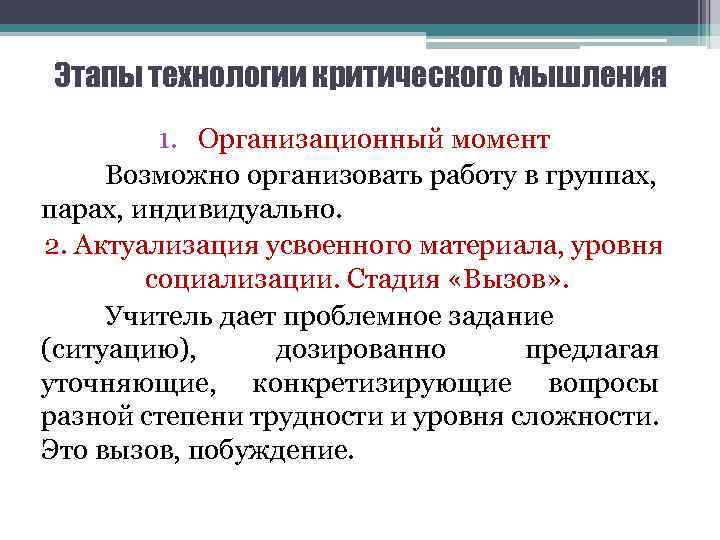 Этапы технологии критического мышления

1. Организационный момент

Возможно организовать работу в группах, парах, индивидуально.

2. Актуализация усвоенного материала, уровня социализации. Стадия «Вызов».

Учитель дает проблемное задание (ситуацию), дозированно предлагая уточняющие, конкретизирующие вопросы разной степени трудности и уровня сложности. Это вызов, побуждение.